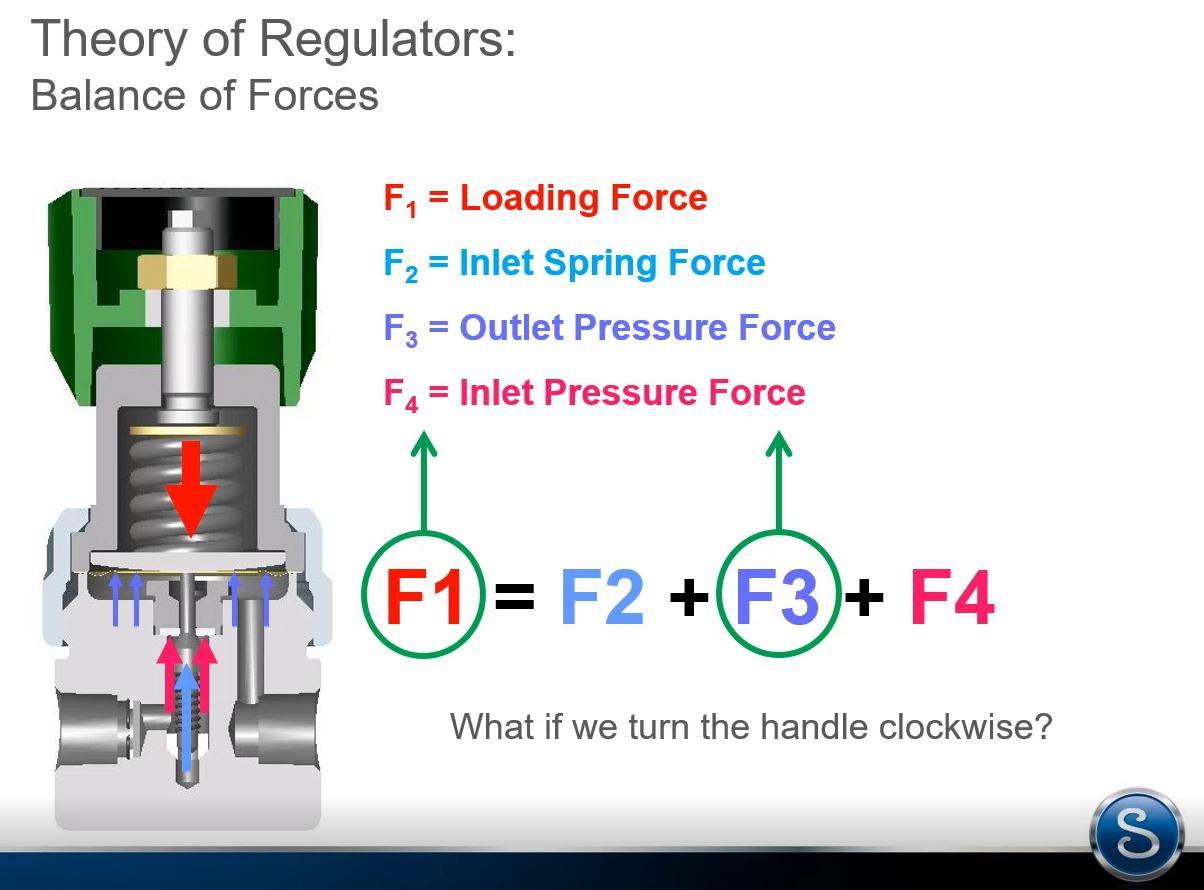 Theory of Regulators:
Balance of Forces

$F_1$ = Loading Force

$F_2$ = Inlet Spring Force

$F_3$ = Outlet Pressure Force

$F_4$ = Inlet Pressure Force

F1 = F2 + F3 + F4

What if we turn the handle clockwise?

S